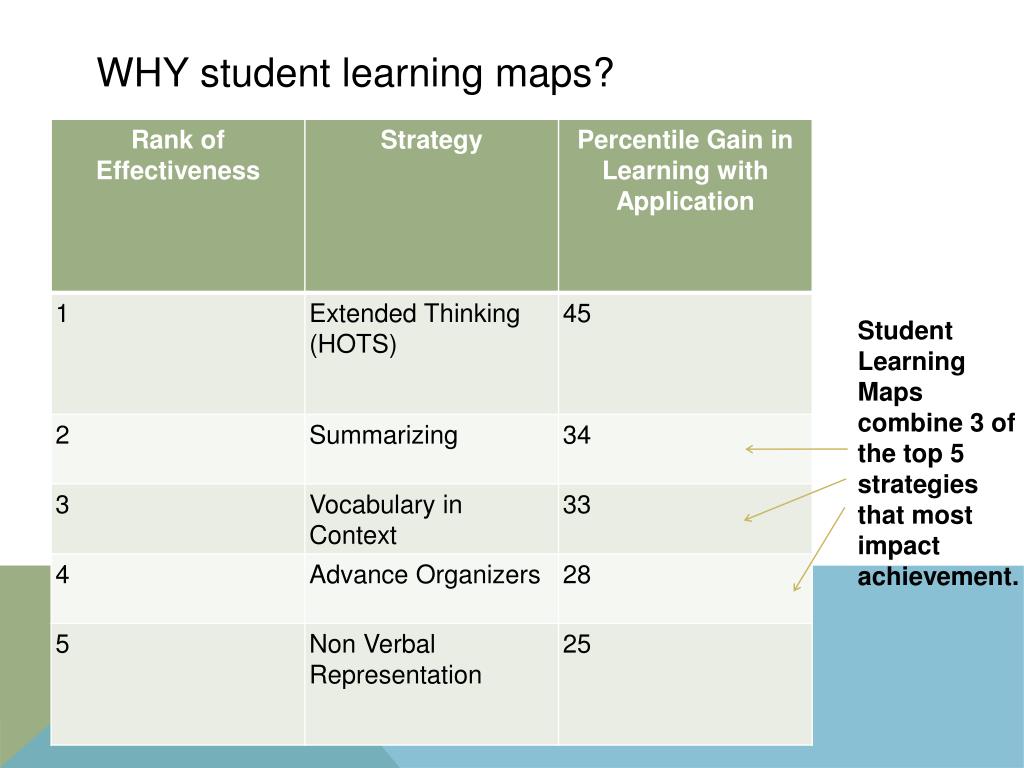 WHY student learning maps?

| Rank of Effectiveness | Strategy | Percentile Gain in Learning with Application |
|---|---|---|
| 1 | Extended Thinking (HOTS) | 45 |
| 2 | Summarizing | 34 |
| 3 | Vocabulary in Context | 33 |
| 4 | Advance Organizers | 28 |
| 5 | Non Verbal Representation | 25 |

Student Learning Maps combine 3 of the top 5 strategies that most impact achievement.